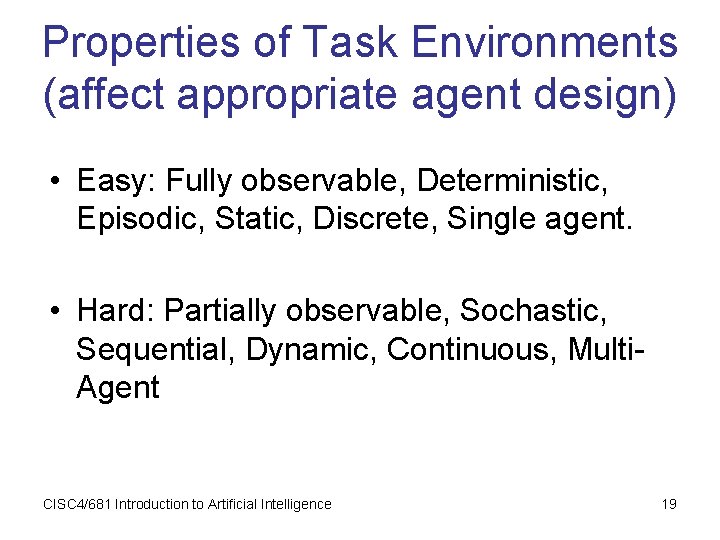 Properties of Task Environments (affect appropriate agent design)

• Easy: Fully observable, Deterministic, Episodic, Static, Discrete, Single agent.

• Hard: Partially observable, Sochastic, Sequential, Dynamic, Continuous, Multi-Agent

CISC4/681 Introduction to Artificial Intelligence

19